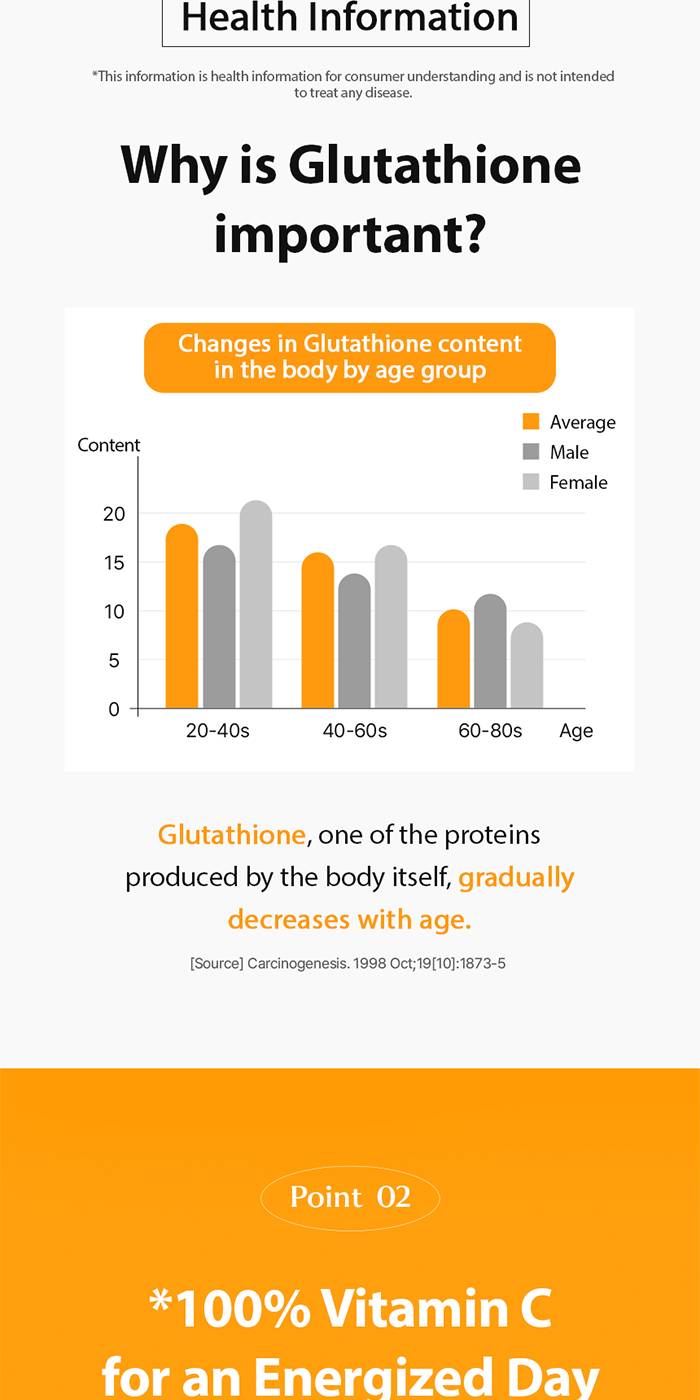 Health Information

*This information is health information for consumer understanding and is not intended to treat any disease.

Why is Glutathione important?

Changes in Glutathione content in the body by age group

Average
Male
Female

Content
20
15
10
5
0
20-40s
40-60s
60-80s
Age

Glutathione, one of the proteins produced by the body itself, gradually decreases with age.

[Source] Carcinogenesis. 1998 Oct;19[10]:1873-5

Point 02

*100% Vitamin C for an Energized Day